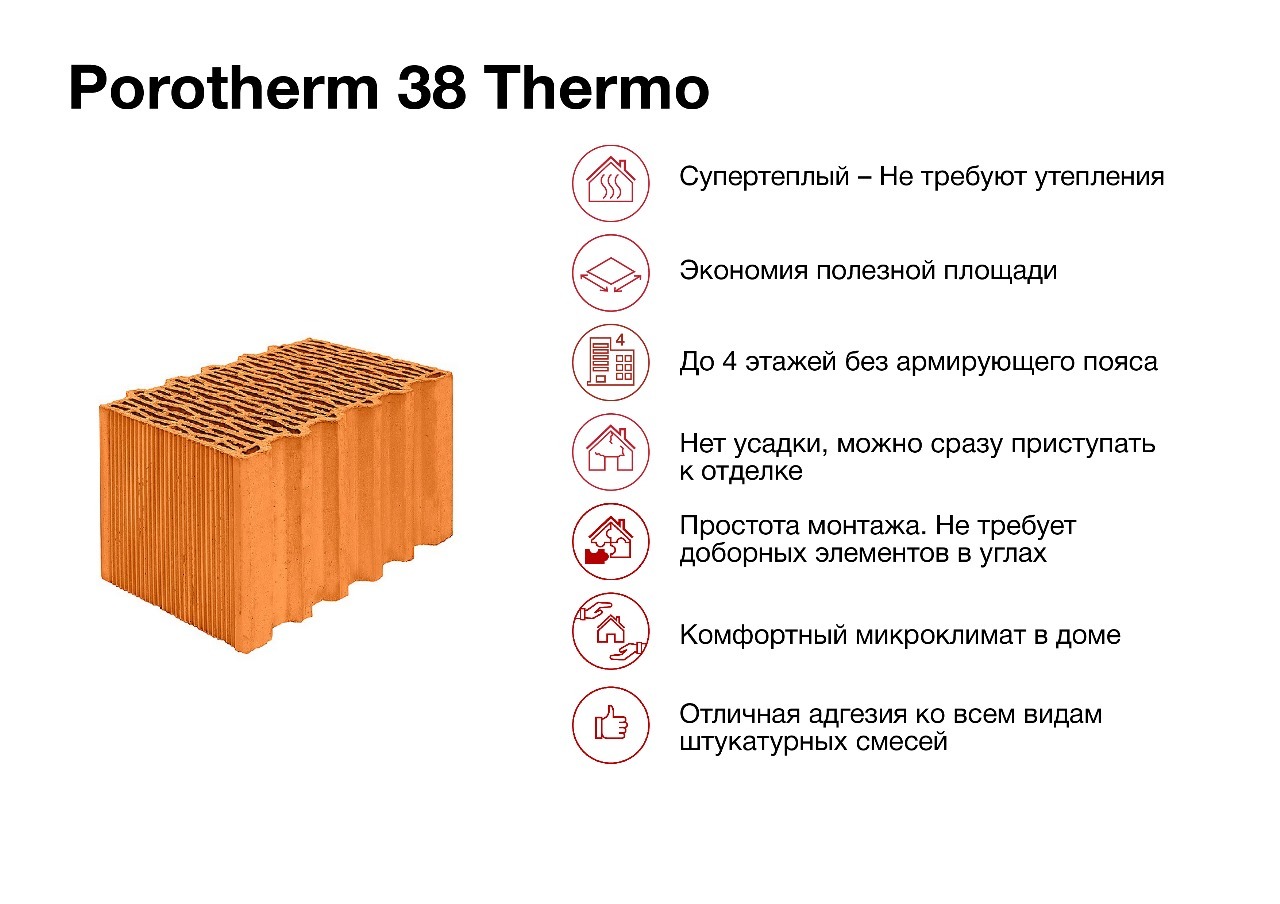 Porotherm 38 Thermo

Супертеплый – Не требуют утепления

Экономия полезной площади

4

До 4 этажей без армирующего пояса

Нет усадки, можно сразу приступать к отделке

Простота монтажа. Не требует доборных элементов в углах

Комфортный микроклимат в доме

Отличная адгезия ко всем видам штукатурных смесей